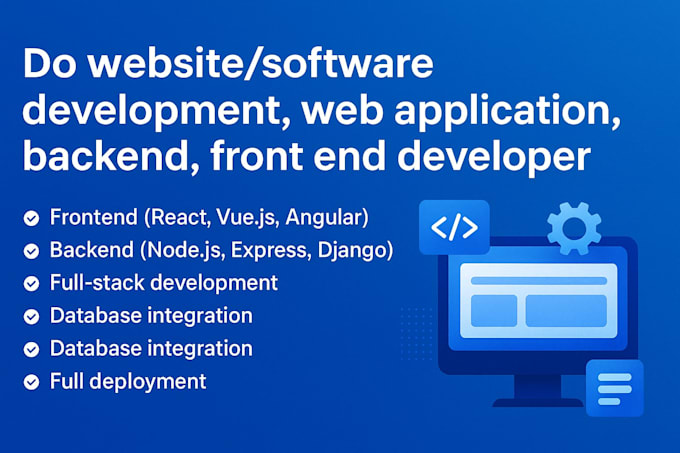 Do website/software development, web application, backend, front end developer

Frontend (React, Vue.js, Angular)
Backend (Node.js, Express, Django)
Full-stack development
Database integration
Database integration
Full deployment

</>